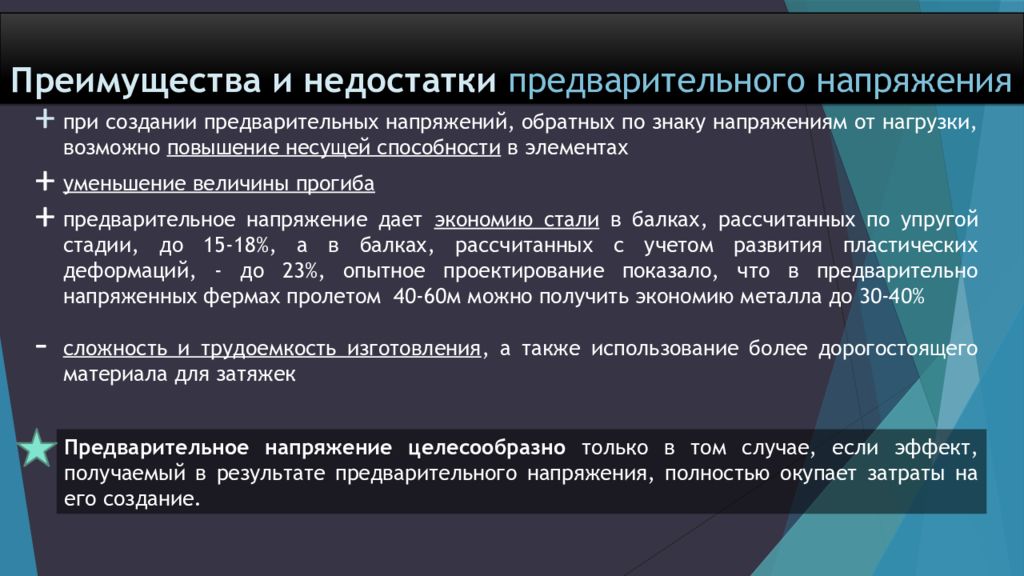 Преимущества и недостатки предварительного напряжения

+ при создании предварительных напряжений, обратных по знаку напряжениям от нагрузки, возможно повышение несущей способности в элементах

+ уменьшение величины прогиба

+ предварительное напряжение дает экономию стали в балках, рассчитанных по упругой стадии, до 15-18%, а в балках, рассчитанных с учетом развития пластических деформаций, - до 23%, опытное проектирование показало, что в предварительно напряженных фермах пролетом 40-60м можно получить экономию металла до 30-40%

- сложность и трудоемкость изготовления, а также использование более дорогостоящего материала для затяжек

Предварительное напряжение целесообразно только в том случае, если эффект, получаемый в результате предварительного напряжения, полностью окупает затраты на его создание.